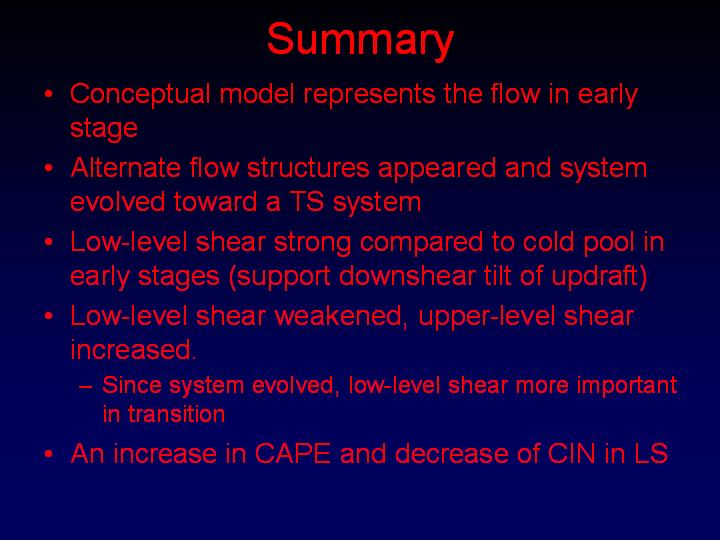 Summary

• Conceptual model represents the flow in early stage

• Alternate flow structures appeared and system evolved toward a TS system

• Low-level shear strong compared to cold pool in early stages (support downshear tilt of updraft)

• Low-level shear weakened, upper-level shear increased.

– Since system evolved, low-level shear more important in transition

• An increase in CAPE and decrease of CIN in LS